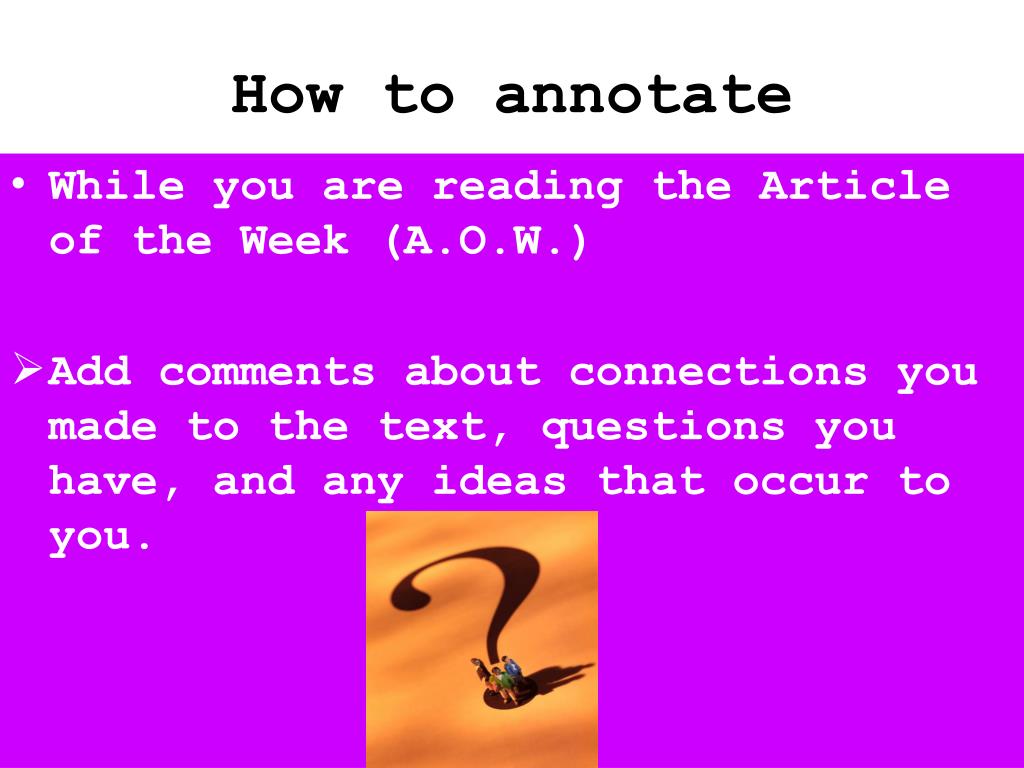 How to annotate

• While you are reading the Article of the Week (A.O.W.)

➢ Add comments about connections you made to the text, questions you have, and any ideas that occur to you.